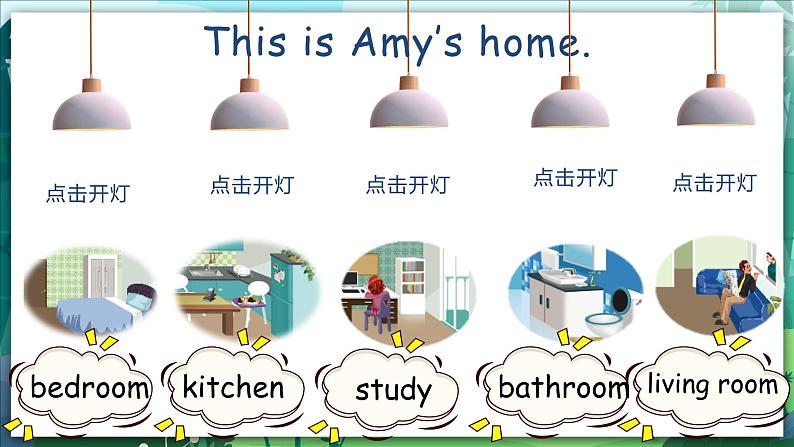 This is Amy's home.

点击开灯

点击开灯

点击开灯

点击开灯

点击开灯

bedroom

kitchen

study

bathroom

living room